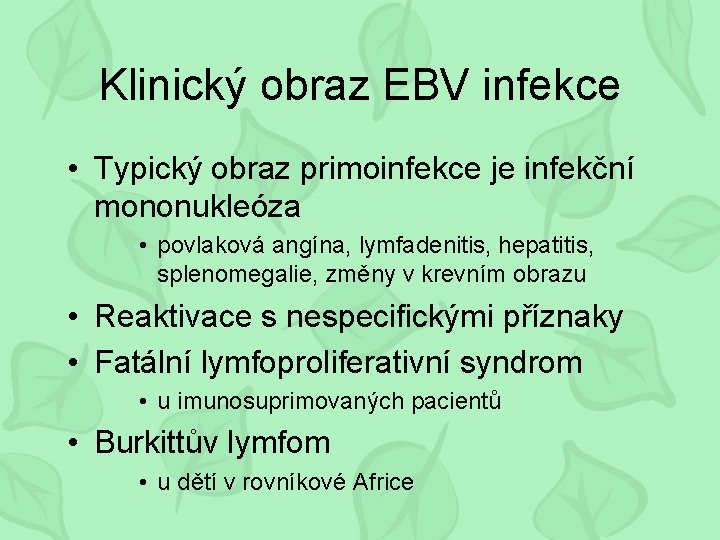 Klinický obraz EBV infekce

• Typický obraz primoinfekce je infekční mononukleóza

• povlaková angína, lymfadenitis, hepatitis, splenomegalie, změny v krevním obrazu

• Reaktivace s nespecifickými příznaky

• Fatální lymfoproliferativní syndrom

• u imunosuprimovaných pacientů

• Burkittův lymfom

• u dětí v rovníkové Africe